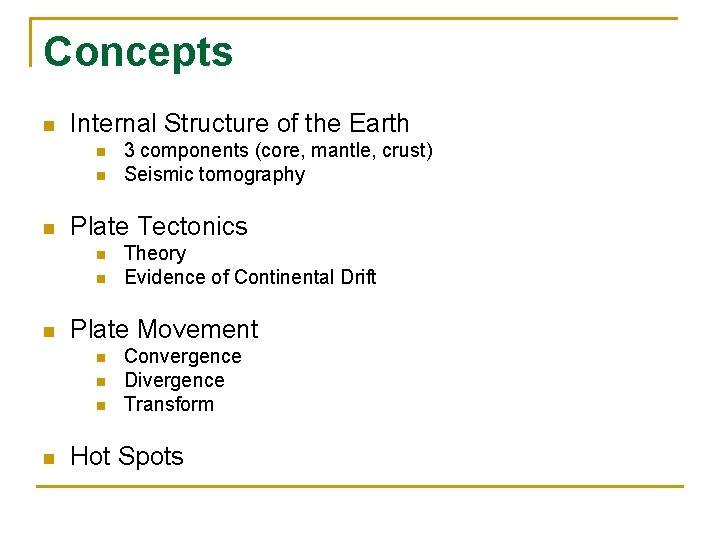 Concepts

- Internal Structure of the Earth
  - 3 components (core, mantle, crust)
  - Seismic tomography

- Plate Tectonics
  - Theory
  - Evidence of Continental Drift

- Plate Movement
  - Convergence
  - Divergence
  - Transform

- Hot Spots